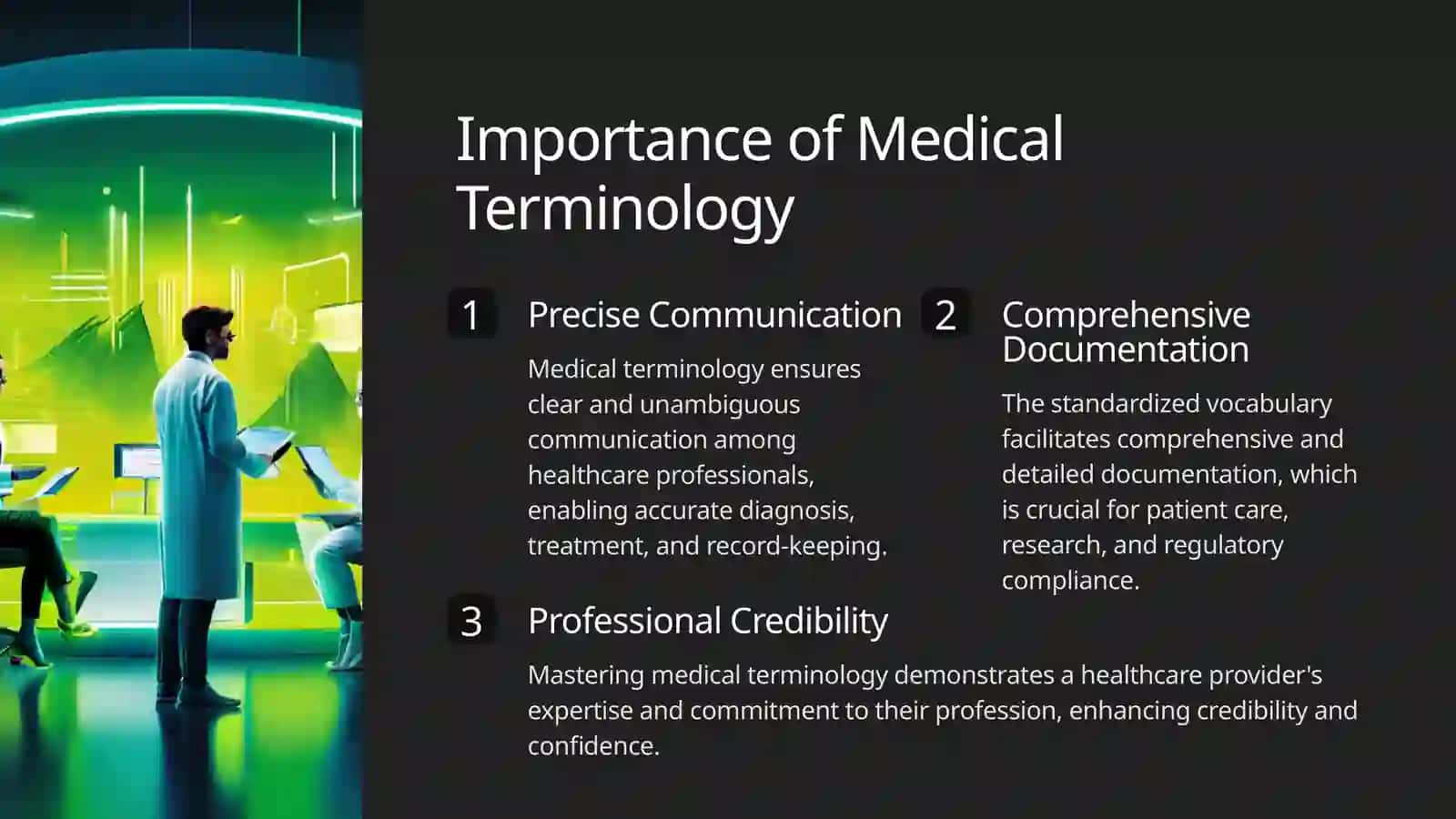 Importance of Medical Terminology

1 Precise Communication

Medical terminology ensures clear and unambiguous communication among healthcare professionals, enabling accurate diagnosis, treatment, and record-keeping.

2 Comprehensive Documentation

The standardized vocabulary facilitates comprehensive and detailed documentation, which is crucial for patient care, research, and regulatory compliance.

3 Professional Credibility

Mastering medical terminology demonstrates a healthcare provider's expertise and commitment to their profession, enhancing credibility and confidence.